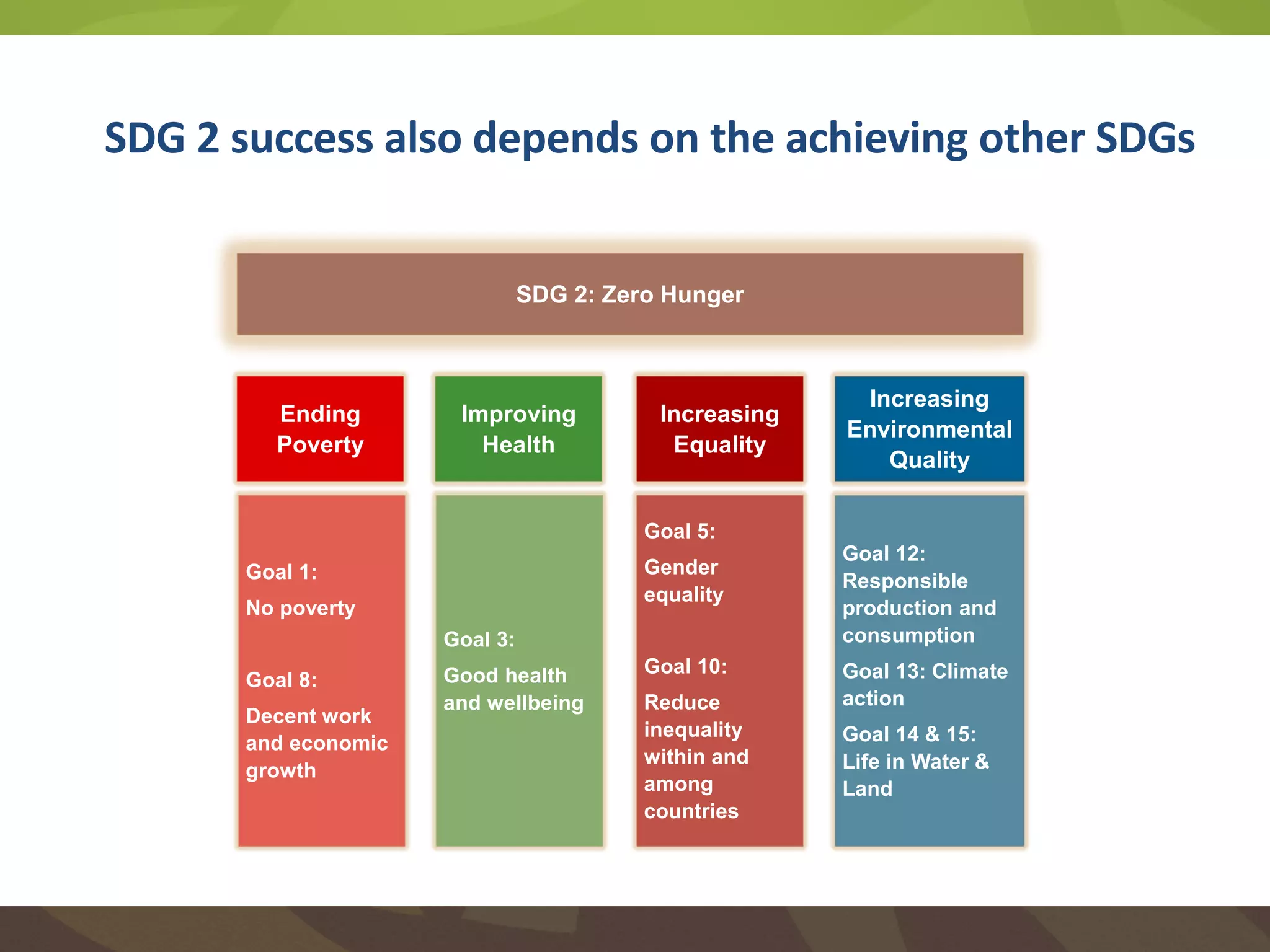 SDG 2 success also depends on the achieving other SDGs

SDG 2: Zero Hunger

Ending Poverty

Goal 1:

No poverty

Goal 8:

Decent work and economic growth

Improving Health

Goal 3:

Good health and wellbeing

Increasing Equality

Goal 5:

Gender equality

Goal 10:

Reduce inequality within and among countries

Increasing Environmental Quality

Goal 12: Responsible production and consumption

Goal 13: Climate action

Goal 14 & 15: Life in Water & Land